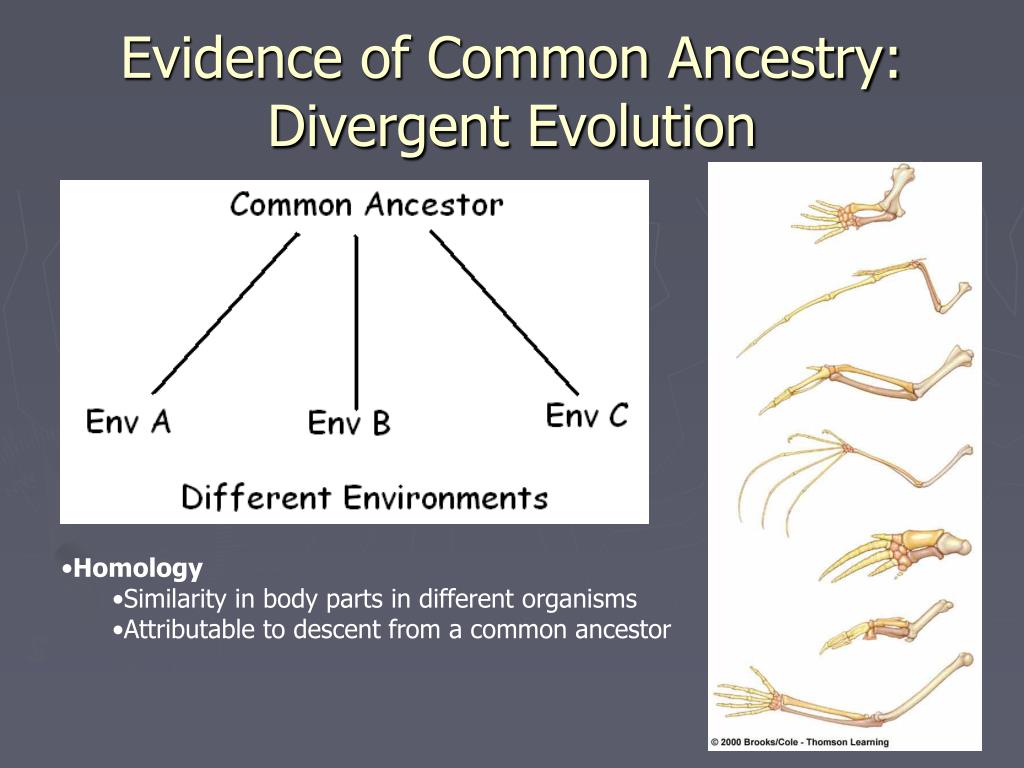 Evidence of Common Ancestry: Divergent Evolution

Common Ancestor

Env A

Env B

Env C

Different Environments

•Homology
•Similarity in body parts in different organisms
•Attributable to descent from a common ancestor

© 2000 Brooks/Cole - Thomson Learning